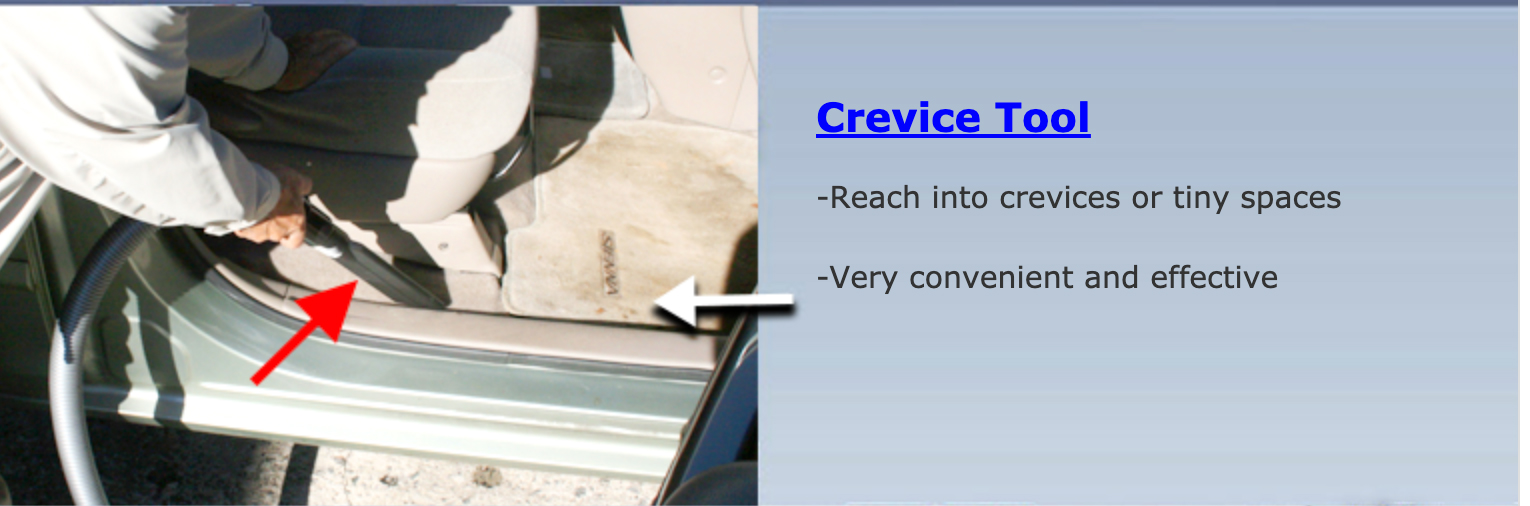 Crevice Tool

-Reach into crevices or tiny spaces

-Very convenient and effective

SIENNA